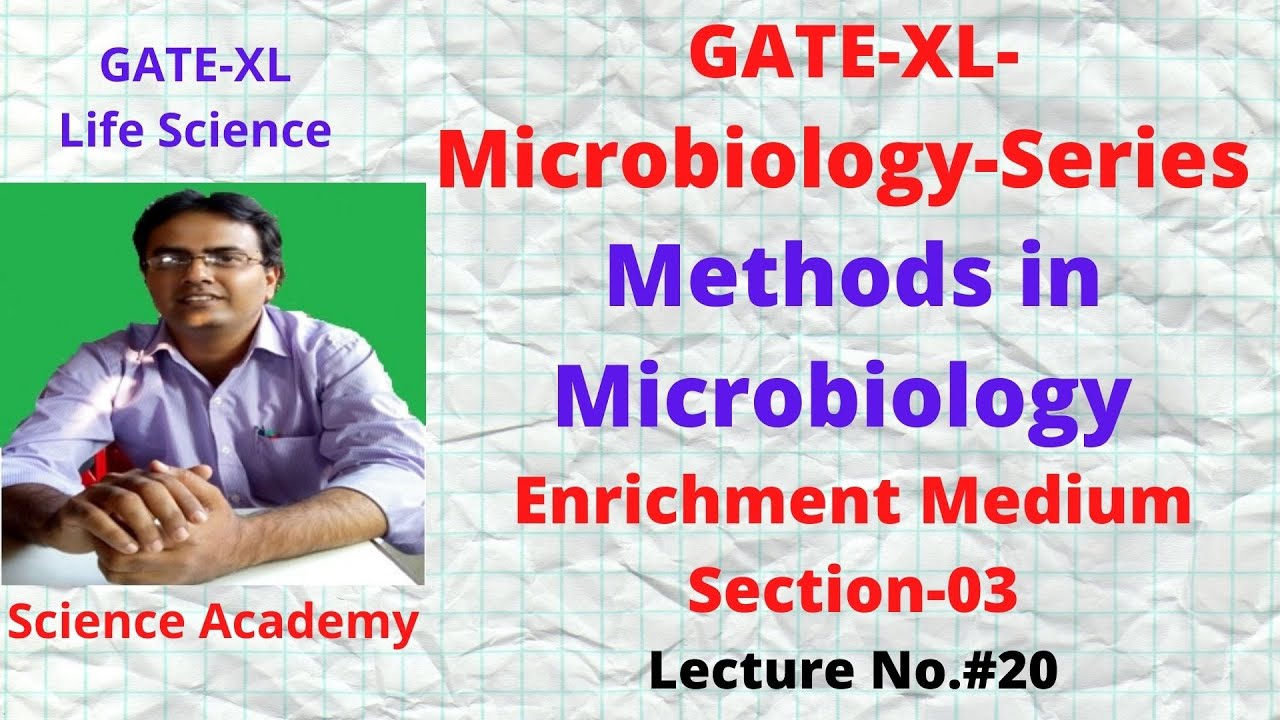 GATE-XL
Life Science

Science Academy

GATE-XL-Microbiology-Series
Methods in Microbiology
Enrichment Medium
Section-03
Lecture No.#20